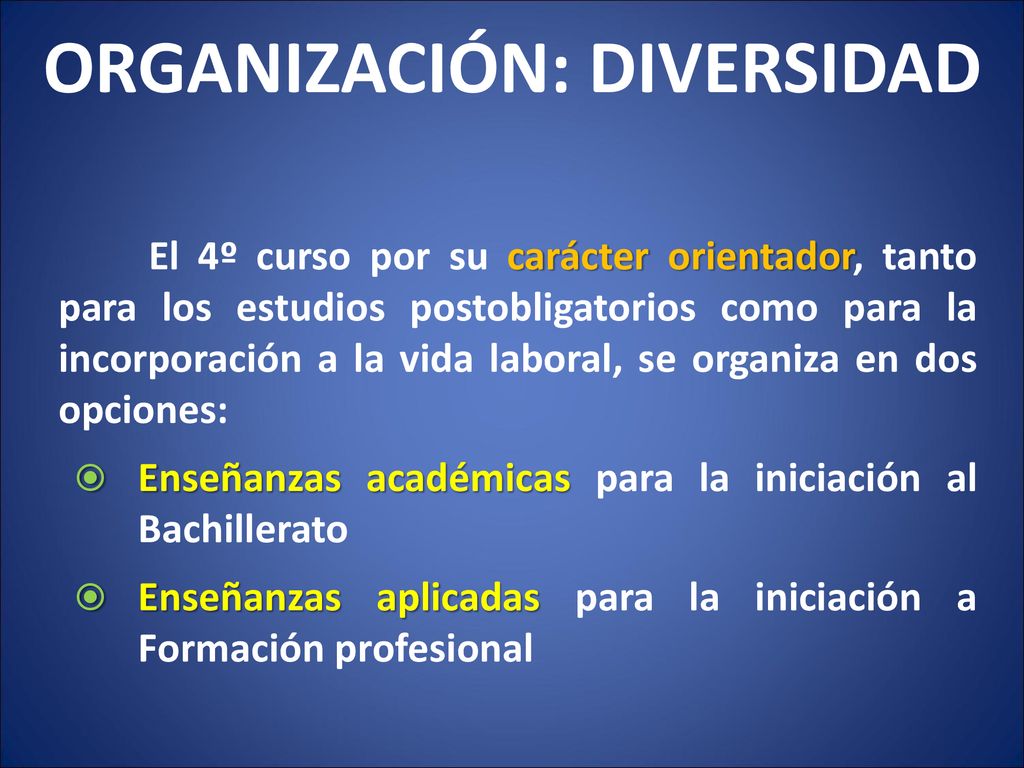 ORGANIZACIÓN: DIVERSIDAD

El 4º curso por su carácter orientador, tanto para los estudios postobligatorios como para la incorporación a la vida laboral, se organiza en dos opciones:

Enseñanzas académicas para la iniciación al Bachillerato

Enseñanzas aplicadas para la iniciación a Formación profesional